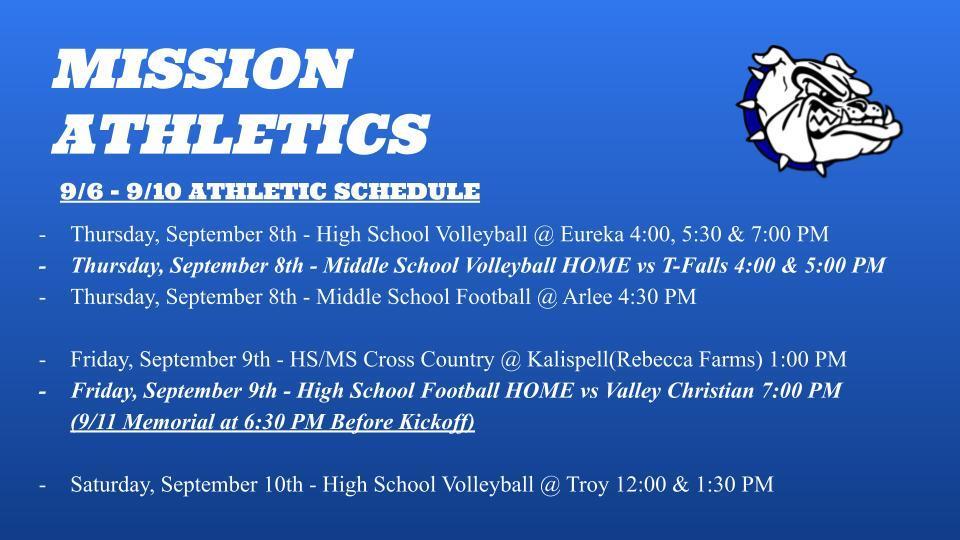 MISSION ATHLETICS

9/6 - 9/10 ATHLETIC SCHEDULE

- Thursday, September 8th - High School Volleyball @ Eureka 4:00, 5:30 & 7:00 PM
- Thursday, September 8th - Middle School Volleyball HOME vs T-Falls 4:00 & 5:00 PM
- Thursday, September 8th - Middle School Football @ Arlee 4:30 PM

- Friday, September 9th - HS/MS Cross Country @ Kalispell(Rebecca Farms) 1:00 PM
- Friday, September 9th - High School Football HOME vs Valley Christian 7:00 PM (9/11 Memorial at 6:30 PM Before Kickoff)

- Saturday, September 10th - High School Volleyball @ Troy 12:00 & 1:30 PM